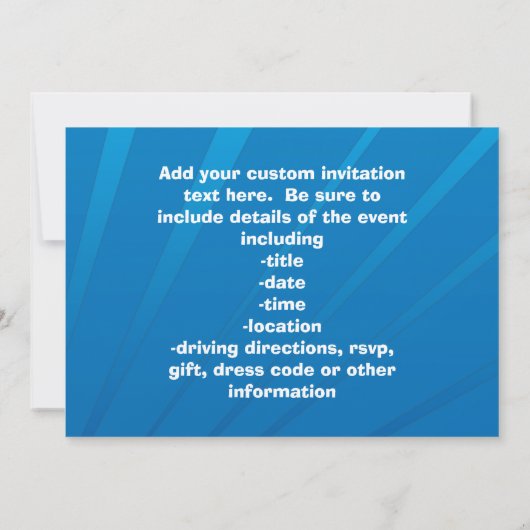 Add your custom invitation text here.  Be sure to include details of the event including
-title
-date
-time
-location
-driving directions, rsvp, gift, dress code or other information